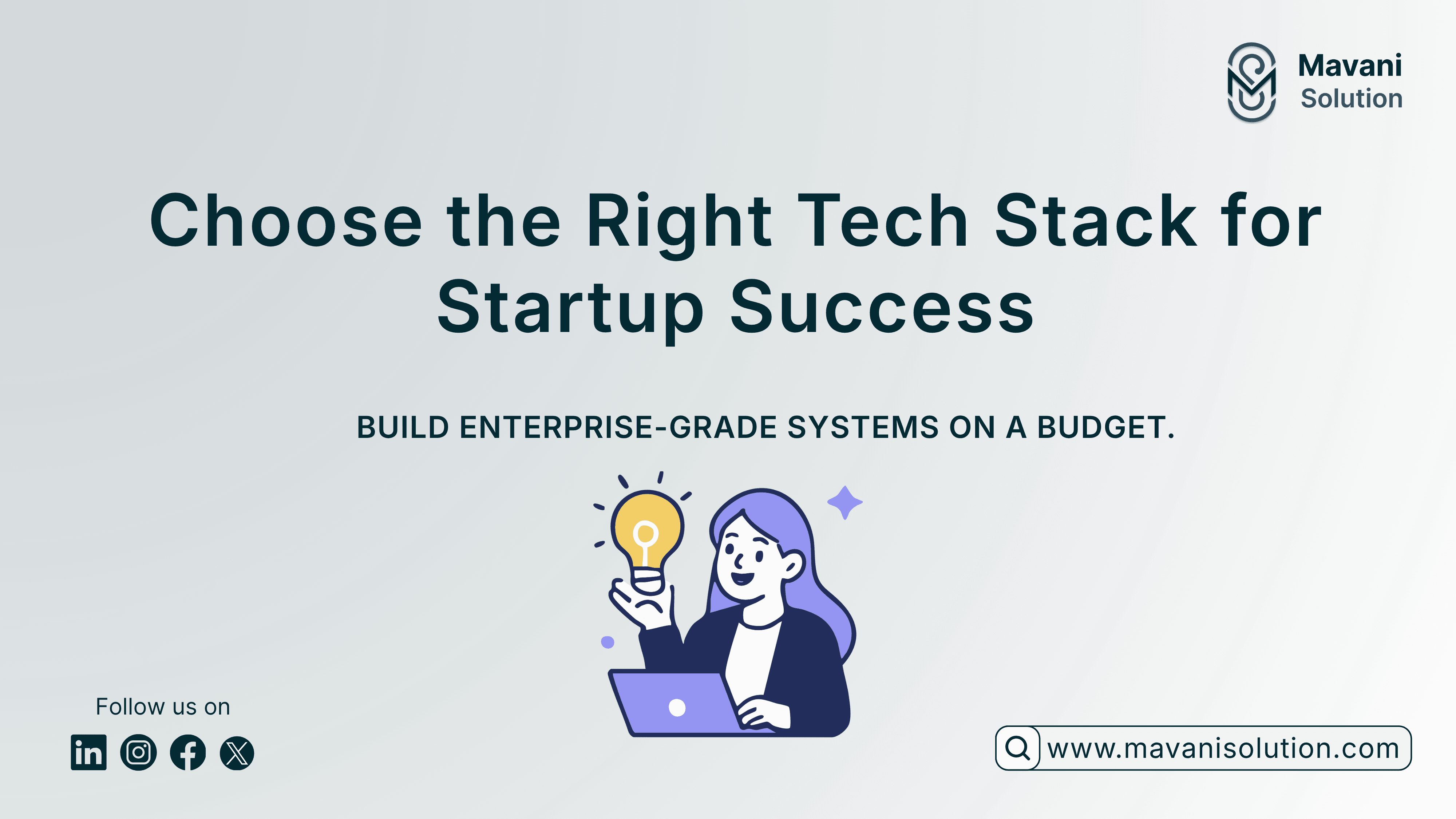 Mavani
Solution

Choose the Right Tech Stack for Startup Success

BUILD ENTERPRISE-GRADE SYSTEMS ON A BUDGET.

Follow us on

www.mavanisolution.com